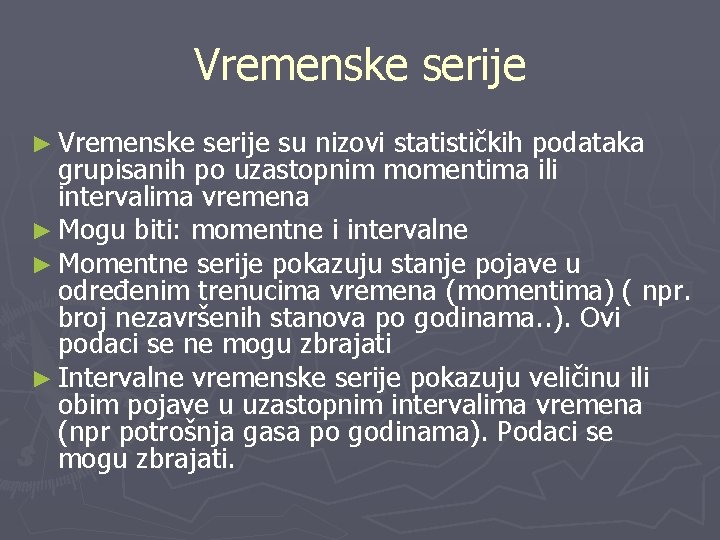 Vremenske serije

► Vremenske serije su nizovi statističkih podataka grupisanih po uzastopnim momentima ili intervalima vremena

► Mogu biti: momentne i intervalne

► Momentne serije pokazuju stanje pojave u određenim trenucima vremena (momentima) ( npr. broj nezavršenih stanova po godinama..). Ovi podaci se ne mogu zbrajati

► Intervalne vremenske serije pokazuju veličinu ili obim pojave u uzastopnim intervalima vremena (npr potrošnja gasa po godinama). Podaci se mogu zbrajati.